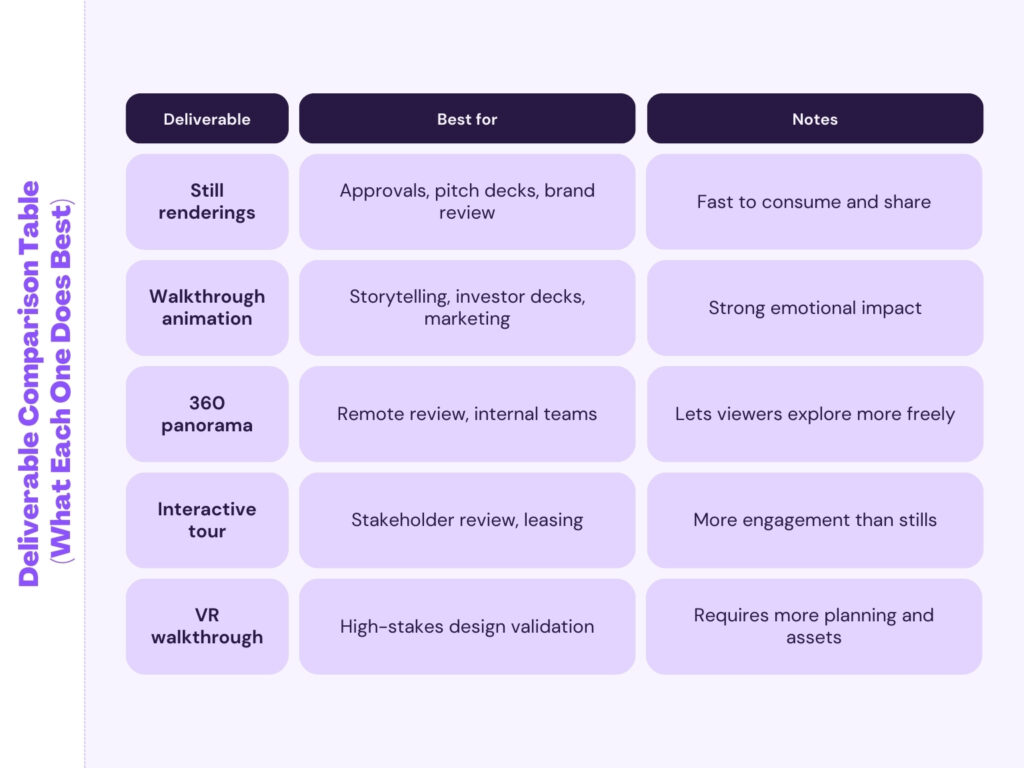 Deliverable Comparison Table (What Each One Does Best)

| Deliverable | Best for | Notes |
|---|---|---|
| Still renderings | Approvals, pitch decks, brand review | Fast to consume and share |
| Walkthrough animation | Storytelling, investor decks, marketing | Strong emotional impact |
| 360 panorama | Remote review, internal teams | Lets viewers explore more freely |
| Interactive tour | Stakeholder review, leasing | More engagement than stills |
| VR walkthrough | High-stakes design validation | Requires more planning and assets |